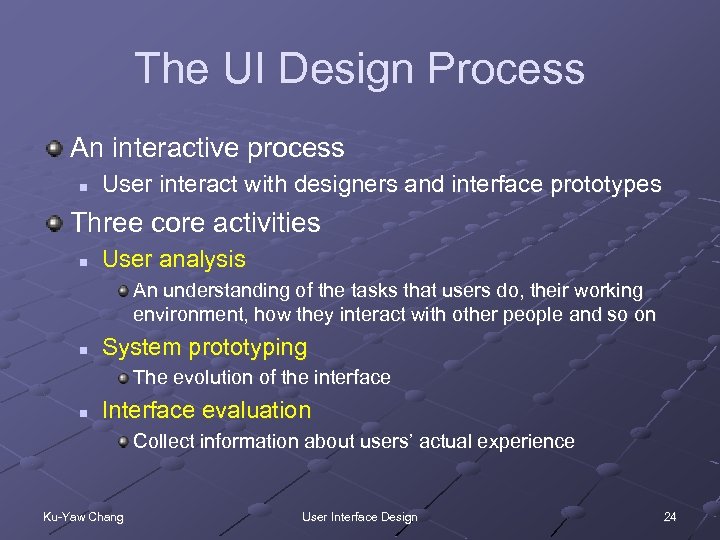 The UI Design Process

An interactive process
User interact with designers and interface prototypes

Three core activities
User analysis
An understanding of the tasks that users do, their working environment, how they interact with other people and so on
System prototyping
The evolution of the interface
Interface evaluation
Collect information about users' actual experience

Ku-Yaw Chang
User Interface Design
24